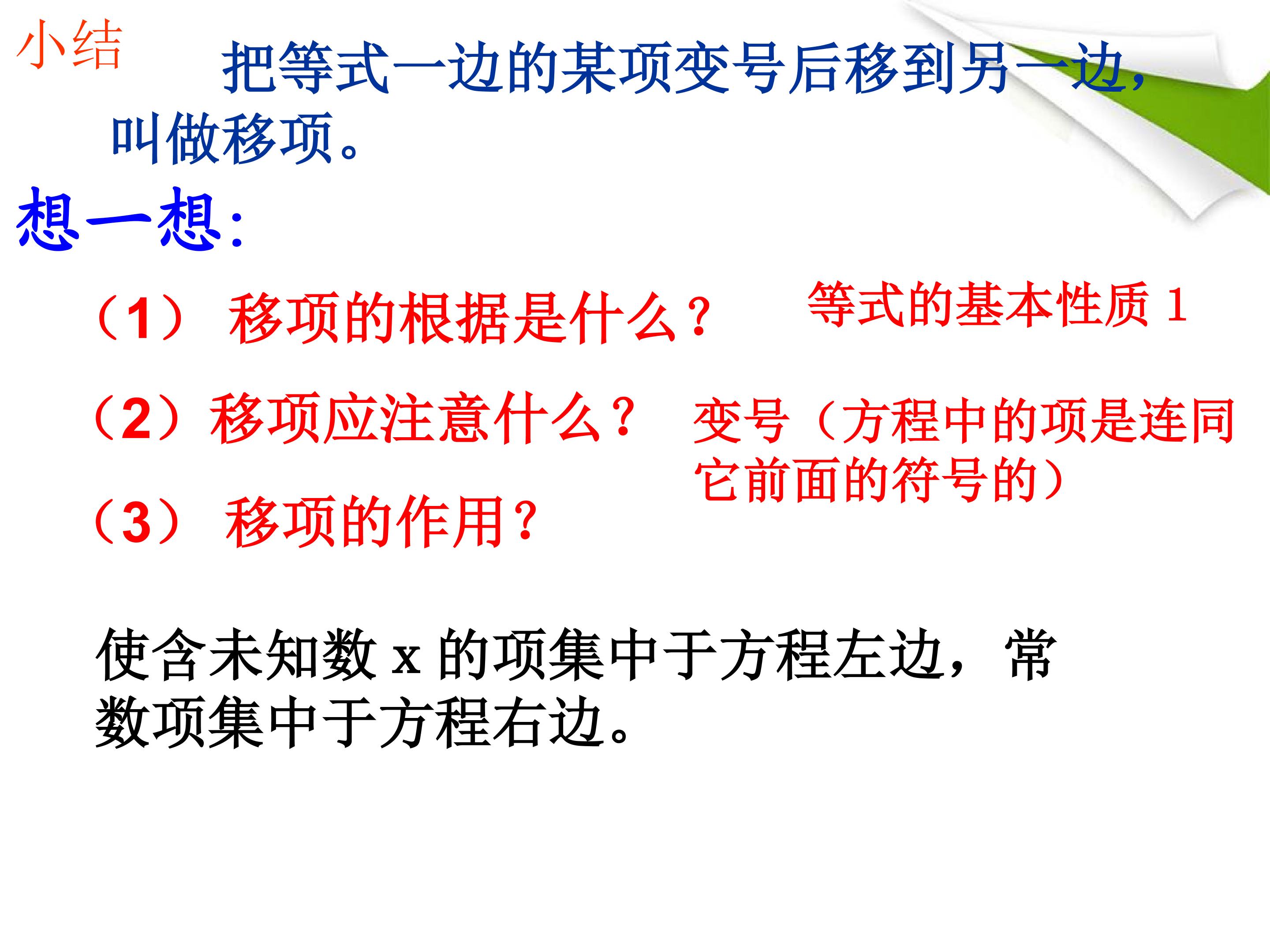 小结

把等式一边的某项变号后移到另一边，叫做移项。

想一想：

（1） 移项的根据是什么？

等式的基本性质 1

（2）移项应注意什么？

变号（方程中的项是连同它前面的符号的）

（3） 移项的作用？

使含未知数 x 的项集中于方程左边，常数项集中于方程右边。